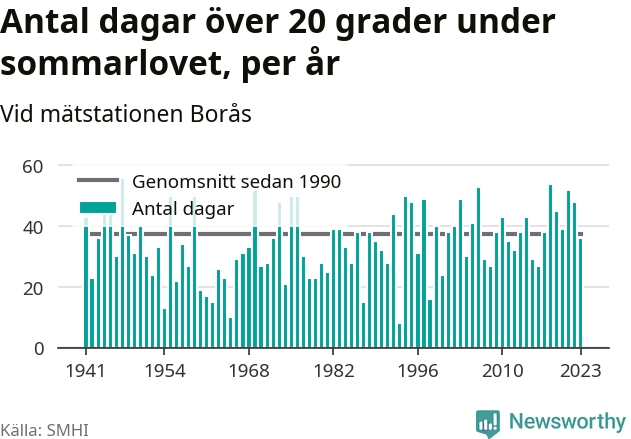 Antal dagar över 20 grader under sommarlovet, per år

Vid mätstationen Borås

60
40
20
0

Genomsnitt sedan 1990
Antal dagar

1941
1954
1968
1982
1996
2010
2023

Källa: SMHI

Newsworthy